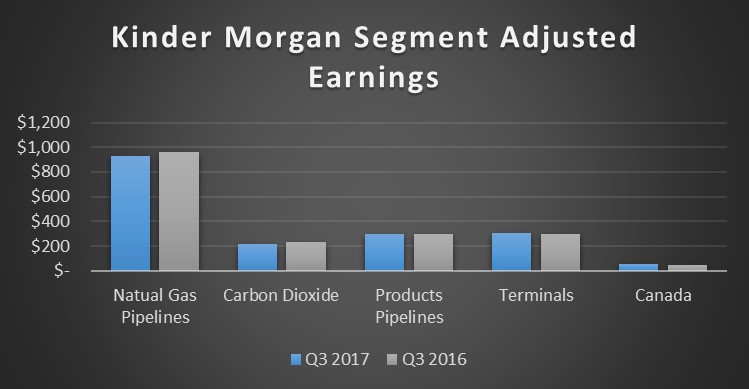 Kinder Morgan Segment Adjusted Earnings

$1,200
$1,000
$800
$600
$400
$200
$-

Natual Gas Pipelines
Carbon Dioxide
Products Pipelines
Terminals
Canada

Q3 2017
Q3 2016